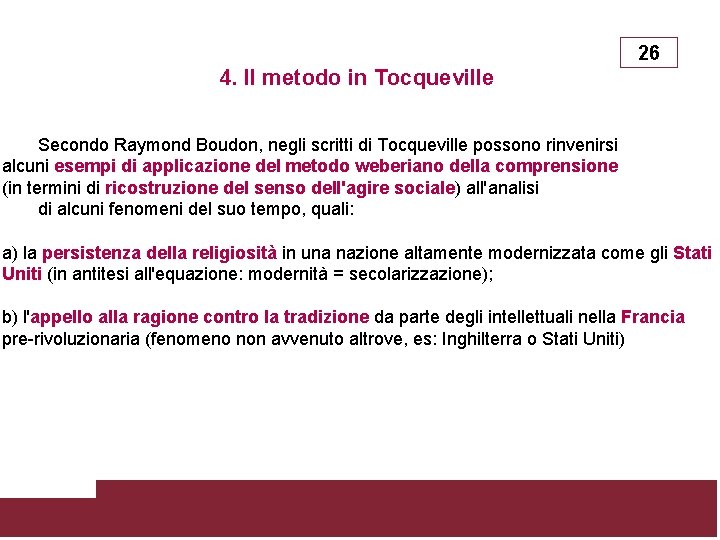 26

4. Il metodo in Tocqueville

Secondo Raymond Boudon, negli scritti di Tocqueville possono rinvenirsi alcuni esempi di applicazione del metodo weberiano della comprensione (in termini di ricostruzione del senso dell'agire sociale) all'analisi di alcuni fenomeni del suo tempo, quali:

a) la persistenza della religiosità in una nazione altamente modernizzata come gli Stati Uniti (in antitesi all'equazione: modernità = secolarizzazione);

b) l'appello alla ragione contro la tradizione da parte degli intellettuali nella Francia pre-rivoluzionaria (fenomeno non avvenuto altrove, es: Inghilterra o Stati Uniti)